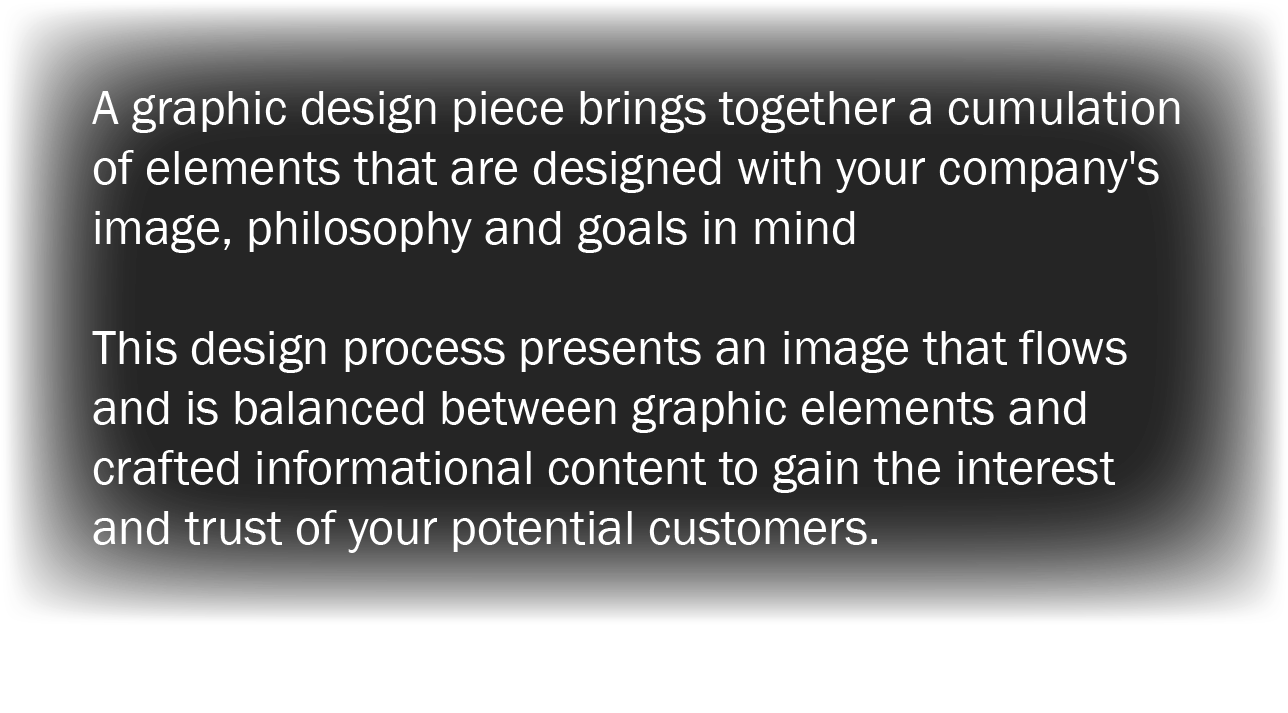 A graphic design piece brings together a cumulation of elements that are designed with your company's image, philosophy and goals in mind

This design process presents an image that flows and is balanced between graphic elements and crafted informational content to gain the interest and trust of your potential customers.